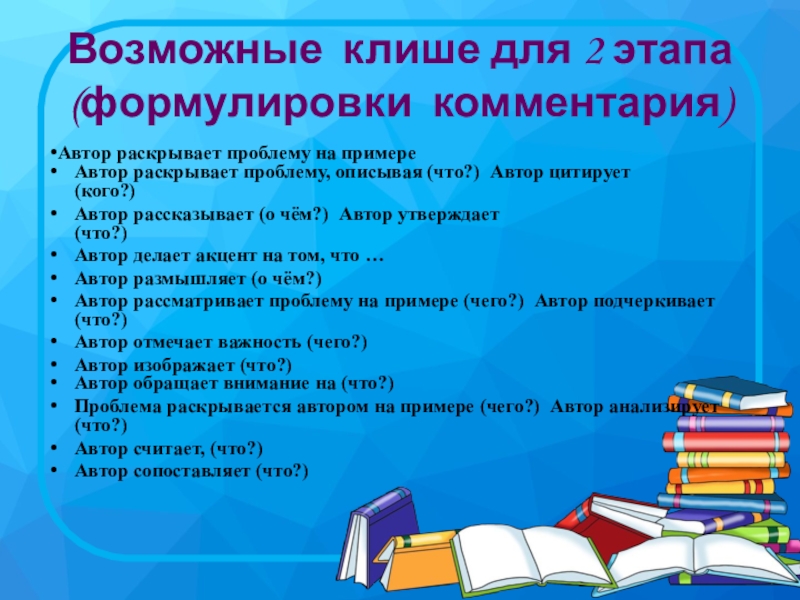 Возможные клише для 2 этапа (формулировки комментария)

•Автор раскрывает проблему на примере
• Автор раскрывает проблему, описывая (что?) Автор цитирует (кого?)
• Автор рассказывает (о чём?) Автор утверждает (что?)
• Автор делает акцент на том, что …
• Автор размышляет (о чём?)
• Автор рассматривает проблему на примере (чего?) Автор подчеркивает (что?)
• Автор отмечает важность (чего?)
• Автор изображает (что?)
• Автор обращает внимание на (что?)
• Проблема раскрывается автором на примере (чего?) Автор анализирует (что?)
• Автор считает, (что?)
• Автор сопоставляет (что?)